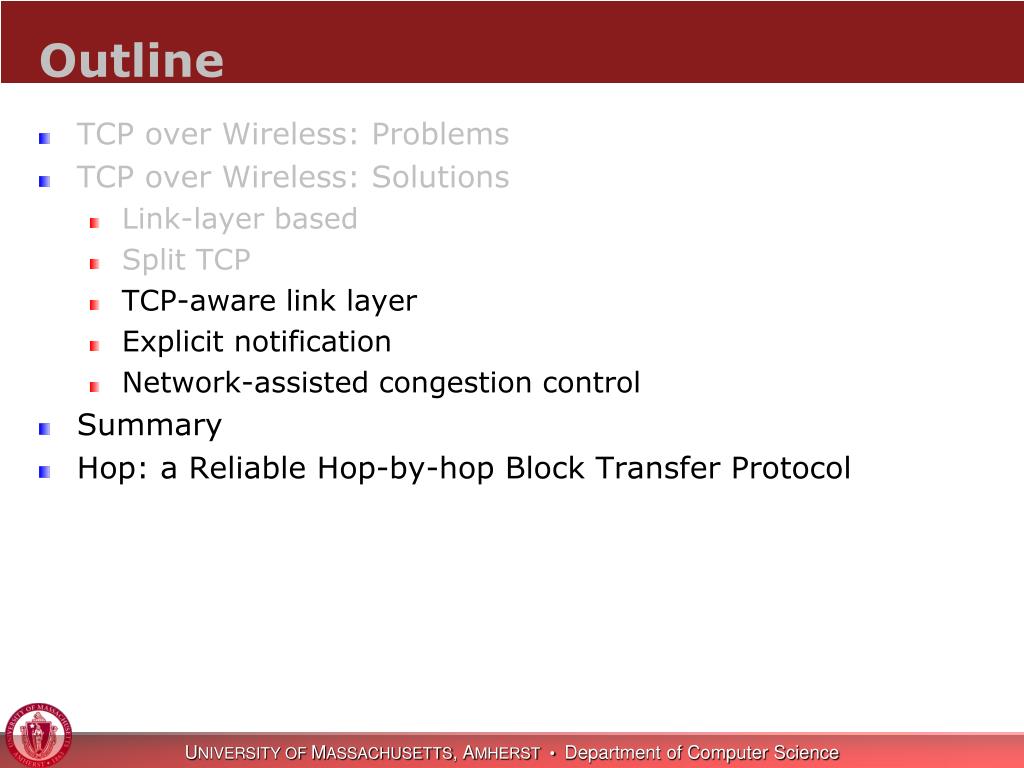 Outline

TCP over Wireless: Problems
TCP over Wireless: Solutions
Link-layer based
Split TCP
TCP-aware link layer
Explicit notification
Network-assisted congestion control
Summary
Hop: a Reliable Hop-by-hop Block Transfer Protocol

UNIVERSITY OF MASSACHUSETTS, AMHERST • Department of Computer Science